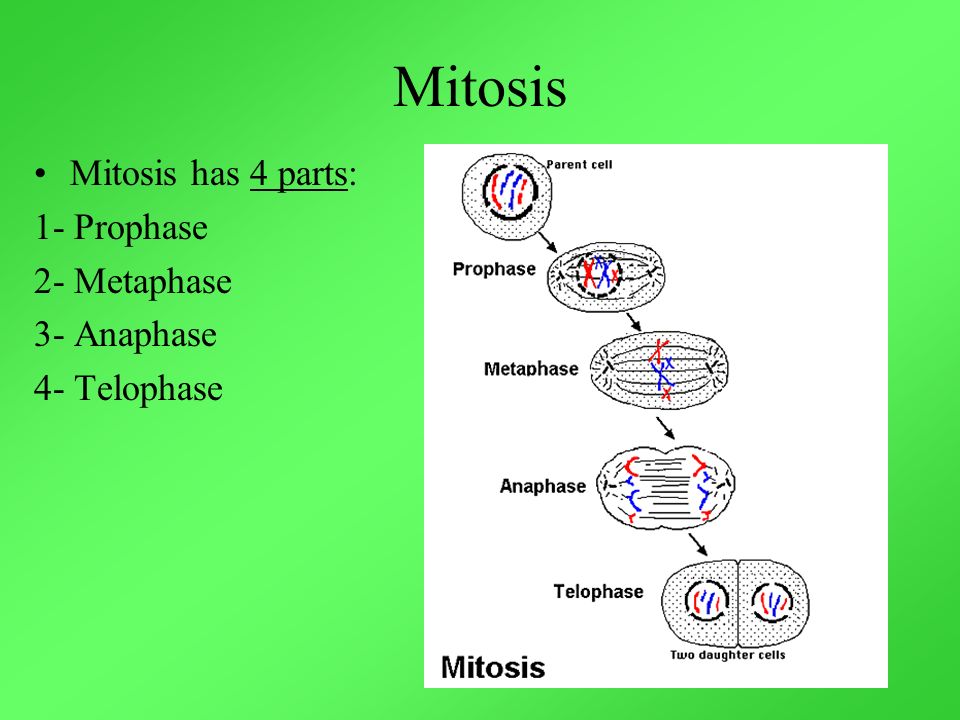 Mitosis

• Mitosis has 4 parts:
1- Prophase
2- Metaphase
3- Anaphase
4- Telophase

Parent cell
Prophase
Metaphase
Anaphase
Telophase
Two daughter cells
Mitosis